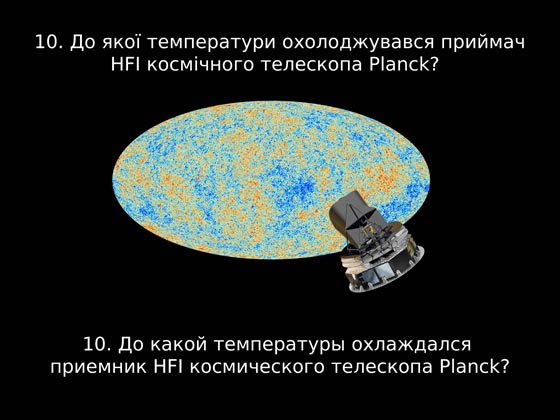 10. До якої температури охолоджувався приймач HFI космічного телескопа Planck?

10. До какой температуры охлаждался приемник HFI космического телескопа Planck?